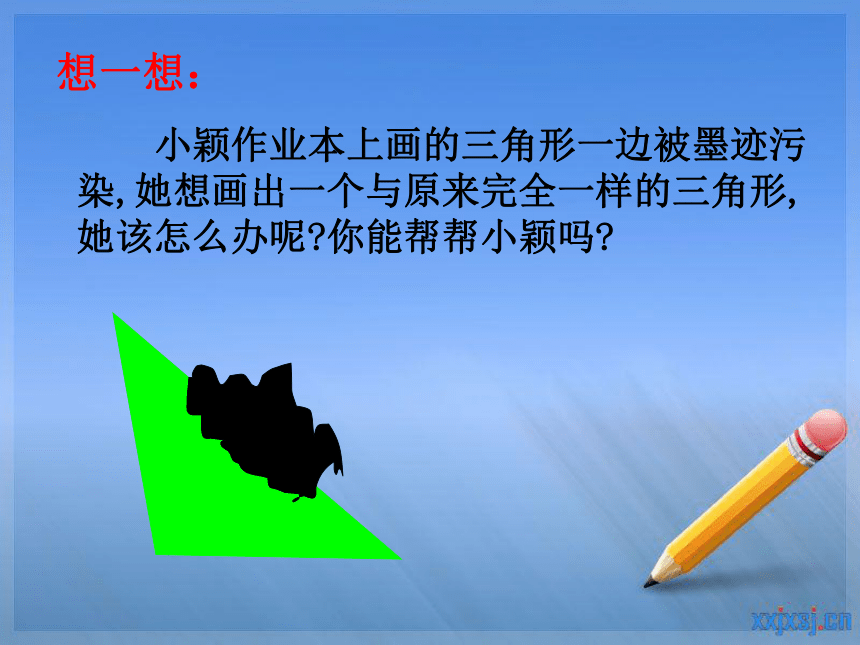 想一想：

小颖作业本上画的三角形一边被墨迹污染，她想画出一个与原来完全一样的三角形，她该怎么办呢?你能帮帮小颖吗?

xxjxsj.cn